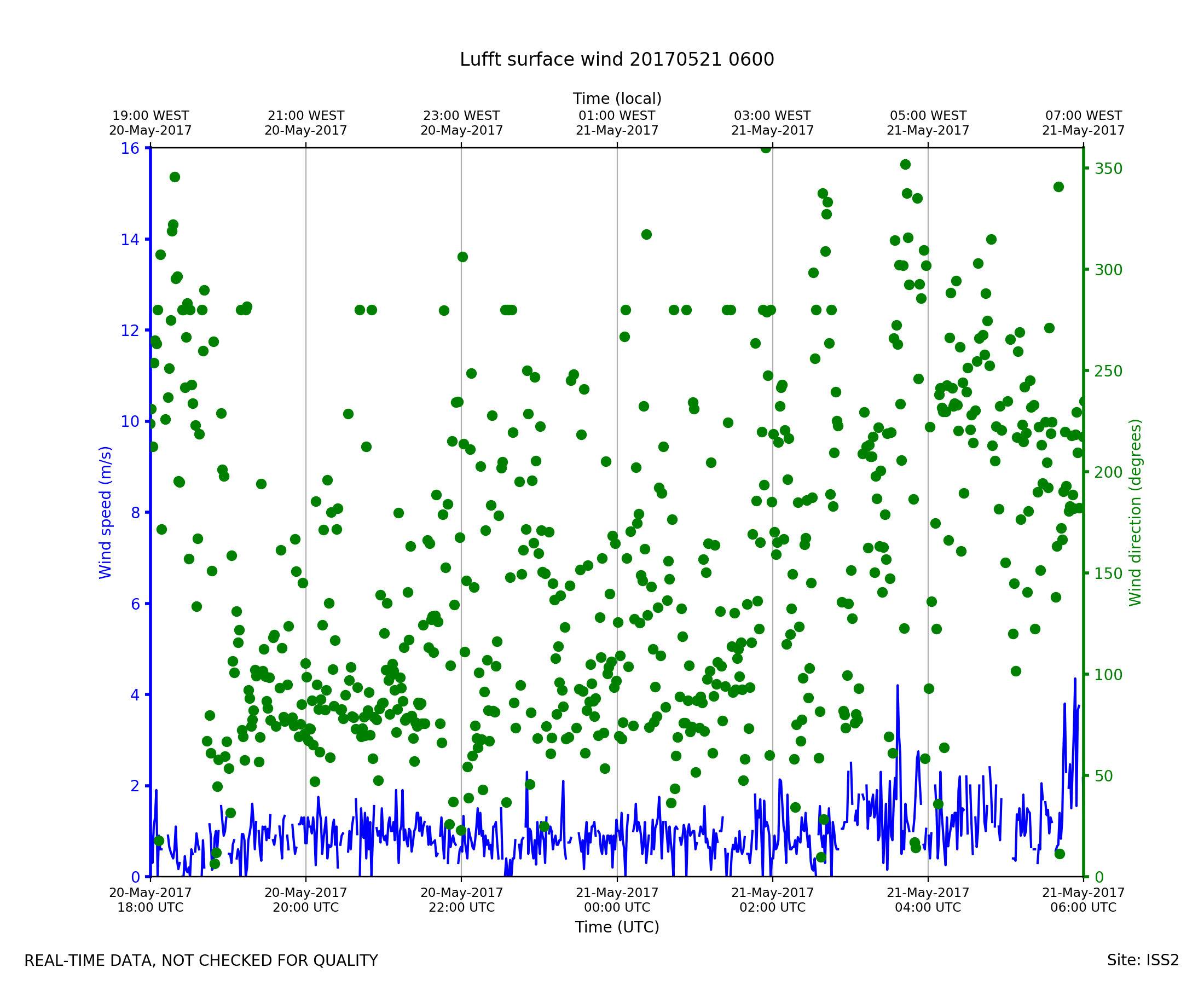 Lufft surface wind 20170521 0600

Time (local)

19:00 WEST
20-May-2017

21:00 WEST
20-May-2017

23:00 WEST
20-May-2017

01:00 WEST
21-May-2017

03:00 WEST
21-May-2017

05:00 WEST
21-May-2017

07:00 WEST
21-May-2017

Wind speed (m/s)

16
14
12
10
8
6
4
2
0

Wind direction (degrees)

350
300
250
200
150
100
50
0

20-May-2017
18:00 UTC

20-May-2017
20:00 UTC

20-May-2017
22:00 UTC

21-May-2017
00:00 UTC

21-May-2017
02:00 UTC

21-May-2017
04:00 UTC

21-May-2017
06:00 UTC

Time (UTC)

REAL-TIME DATA, NOT CHECKED FOR QUALITY

Site: ISS2